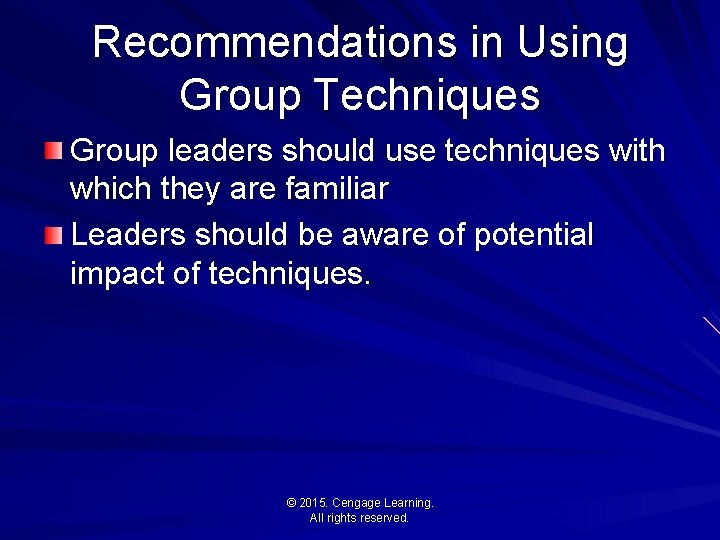 Recommendations in Using Group Techniques

Group leaders should use techniques with which they are familiar

Leaders should be aware of potential impact of techniques.

© 2015. Cengage Learning. All rights reserved.